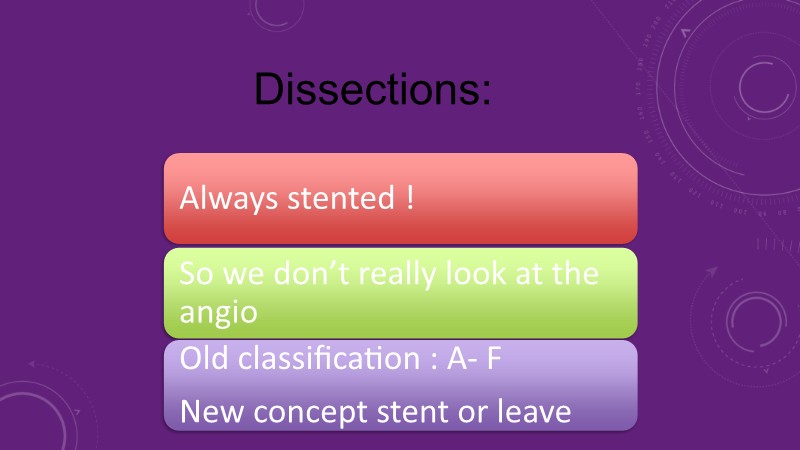 Dissections:

Always stented !

So we don’t really look at the angio

Old classification : A- F

New concept stent or leave